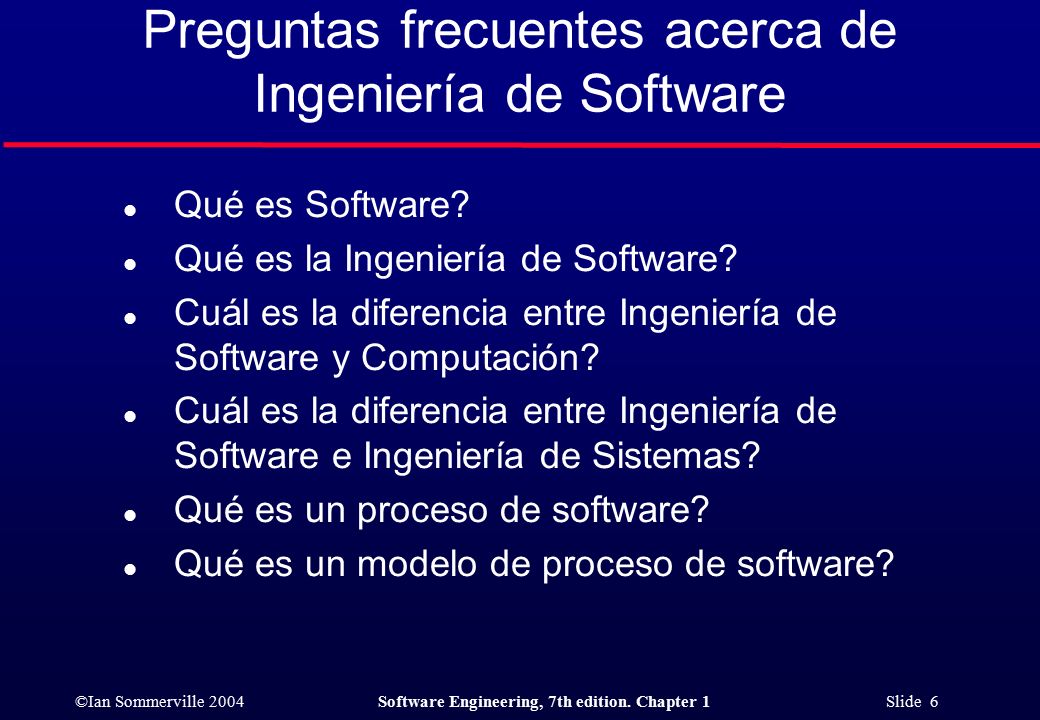 Preguntas frecuentes acerca de Ingeniería de Software

- Qué es Software?
- Qué es la Ingeniería de Software?
- Cuál es la diferencia entre Ingeniería de Software y Computación?
- Cuál es la diferencia entre Ingeniería de Software e Ingeniería de Sistemas?
- Qué es un proceso de software?
- Qué es un modelo de proceso de software?

©Ian Sommerville 2004 Software Engineering, 7th edition. Chapter 1 Slide 6